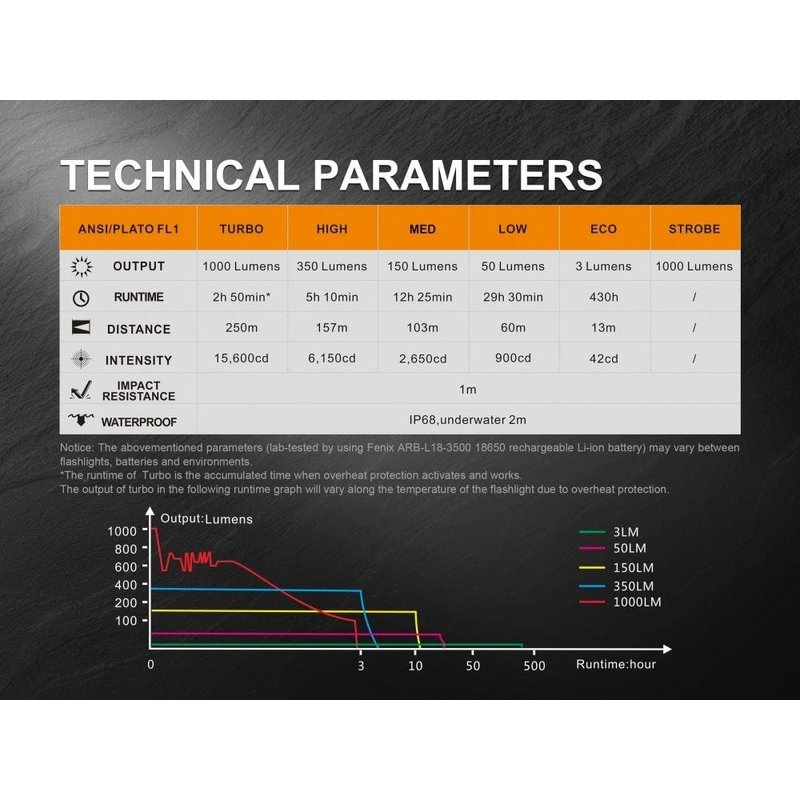 TECHNICAL PARAMETERS

| ANSI/PLATO FL1 | TURBO | HIGH | MED | LOW | ECO | STROBE |
|---|---|---|---|---|---|---|
| OUTPUT | 1000 Lumens | 350 Lumens | 150 Lumens | 50 Lumens | 3 Lumens | 1000 Lumens |
| RUNTIME | 2h 50min* | 5h 10min | 12h 25min | 29h 30min | 430h | / |
| DISTANCE | 250m | 157m | 103m | 60m | 13m | / |
| INTENSITY | 15,600cd | 6,150cd | 2,650cd | 900cd | 42cd | / |
| IMPACT RESISTANCE | 1m | | | | | |
| WATERPROOF | IP68,underwater 2m | | | | | |

Notice: The abovementioned parameters (lab-tested by using Fenix ARB-L18-3500 18650 rechargeable Li-ion battery) may vary between flashlights, batteries and environments.
*The runtime of Turbo is the accumulated time when overheat protection activates and works.
The output of turbo in the following runtime graph will vary along the temperature of the flashlight due to overheat protection.

Output:Lumens
1000
800
600
400
200
100
0
3
10
50
500
Runtime:hour

3LM
50LM
150LM
350LM
1000LM